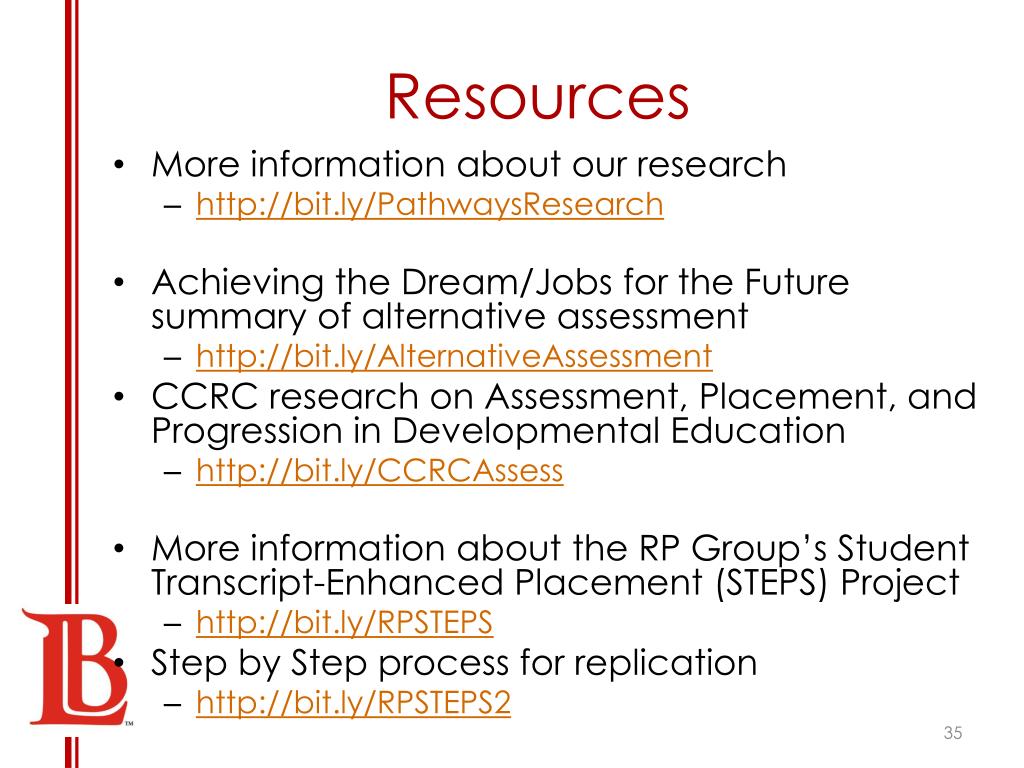 Resources

• More information about our research
– http://bit.ly/PathwaysResearch

• Achieving the Dream/Jobs for the Future summary of alternative assessment
– http://bit.ly/AlternativeAssessment

• CCRC research on Assessment, Placement, and Progression in Developmental Education
– http://bit.ly/CCRCAssess

• More information about the RP Group's Student Transcript-Enhanced Placement (STEPS) Project
– http://bit.ly/RPSTEPS

• Step by Step process for replication
– http://bit.ly/RPSTEPS2

LB™

35